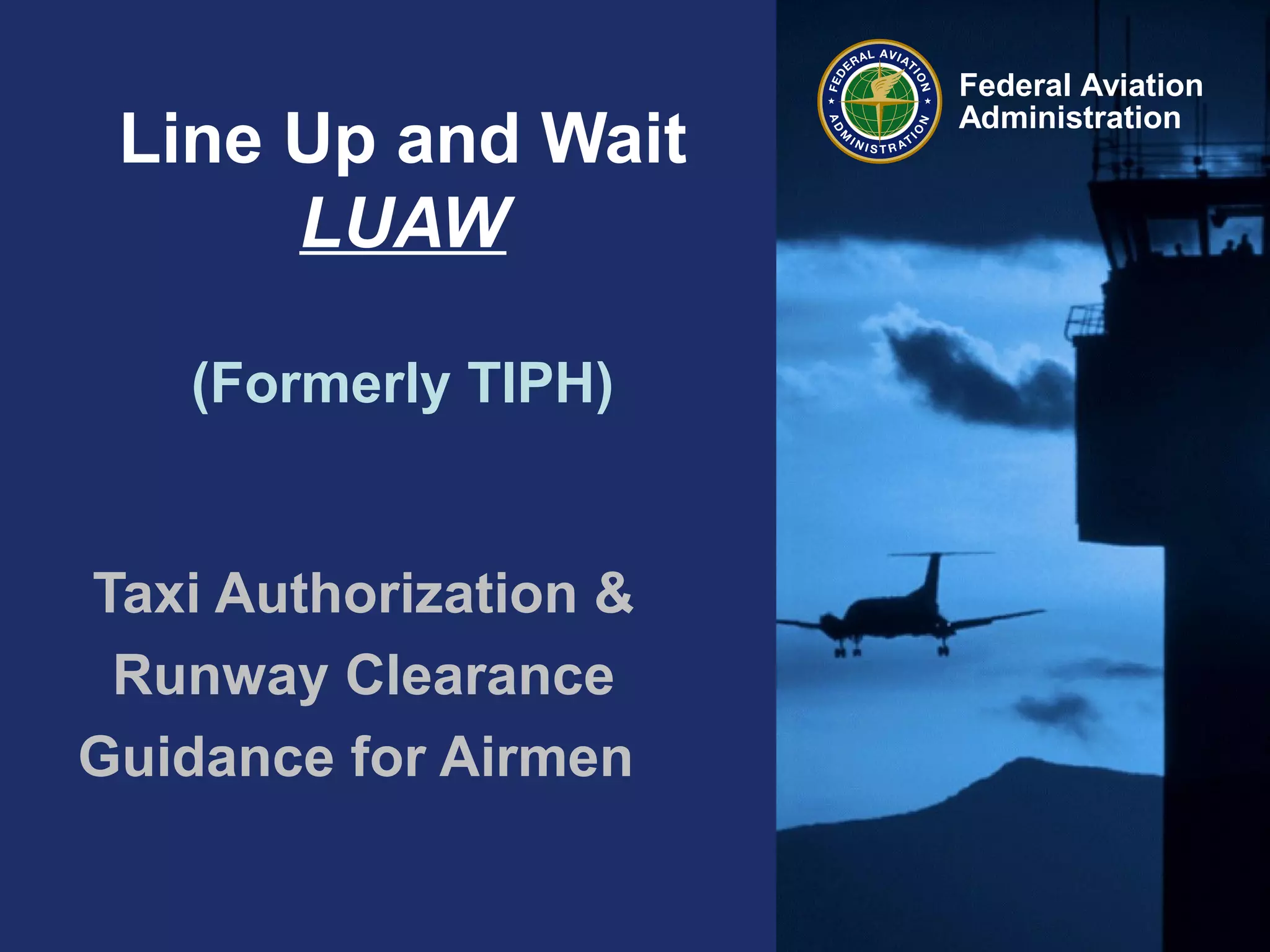 Line Up and Wait
LUAW

(Formerly TIPH)

Taxi Authorization & Runway Clearance Guidance for Airmen

FEDERAL AVIATION ADMINISTRATION

Federal Aviation Administration